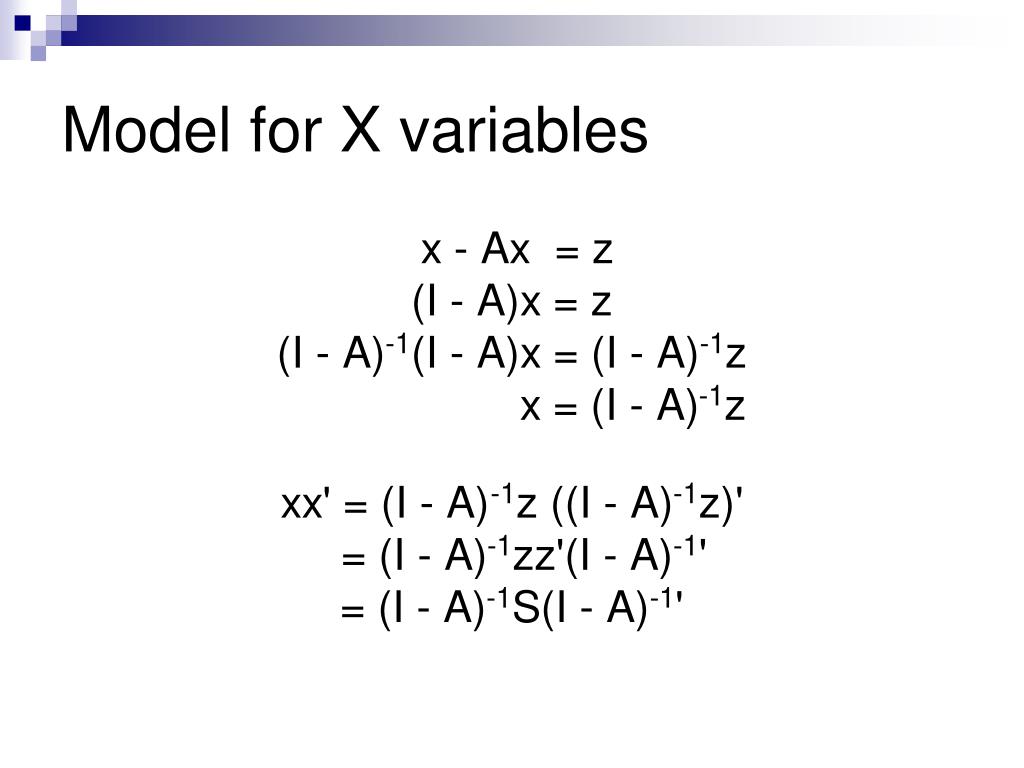 Model for X variables

$x - Ax = z$
$(I - A)x = z$
$(I - A)^{-1}(I - A)x = (I - A)^{-1}z$
$x = (I - A)^{-1}z$

$xx' = (I - A)^{-1}z ((I - A)^{-1}z)'$
$= (I - A)^{-1}zz'(I - A)^{-1}{}'$
$= (I - A)^{-1}S(I - A)^{-1}{}'$